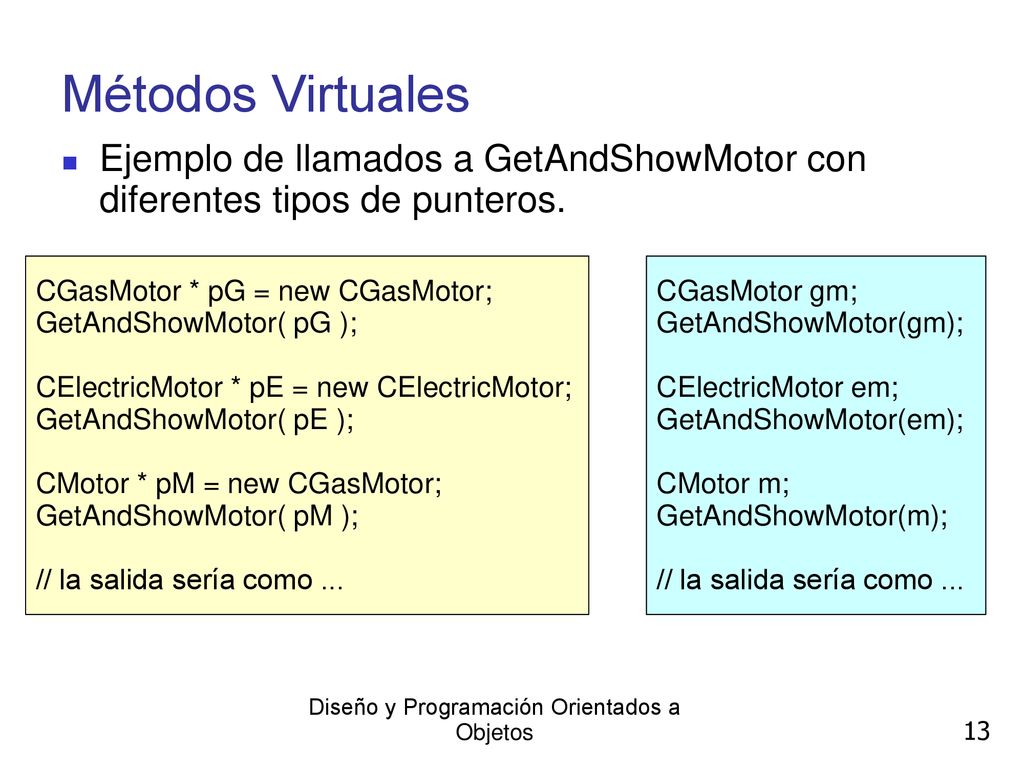 Métodos Virtuales

Ejemplo de llamados a GetAndShowMotor con diferentes tipos de punteros.

CGasMotor * pG = new CGasMotor;
GetAndShowMotor( pG );

CElectricMotor * pE = new CElectricMotor;
GetAndShowMotor( pE );

CMotor * pM = new CGasMotor;
GetAndShowMotor( pM );

// la salida sería como ...

CGasMotor gm;
GetAndShowMotor(gm);

CElectricMotor em;
GetAndShowMotor(em);

CMotor m;
GetAndShowMotor(m);

// la salida sería como ...

Diseño y Programación Orientados a Objetos

13